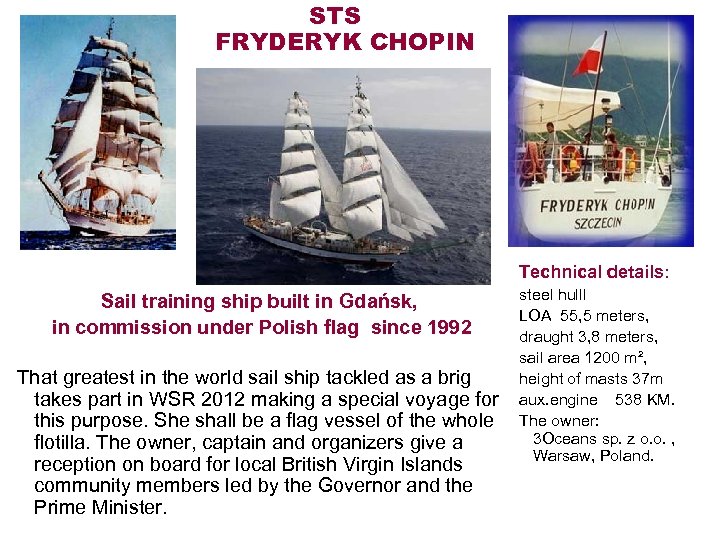 STS
FRYDERYK CHOPIN

FRYDERYK CHOPIN
SZCZECIN

Sail training ship built in Gdańsk, in commission under Polish flag since 1992

That greatest in the world sail ship tackled as a brig takes part in WSR 2012 making a special voyage for this purpose. She shall be a flag vessel of the whole flotilla. The owner, captain and organizers give a reception on board for local British Virgin Islands community members led by the Governor and the Prime Minister.

Technical details:
steel hulll
LOA 55,5 meters,
draught 3,8 meters,
sail area 1200 m²,
height of masts 37m
aux.engine 538 KM.
The owner:
3Oceans sp. z o.o. ,
Warsaw, Poland.